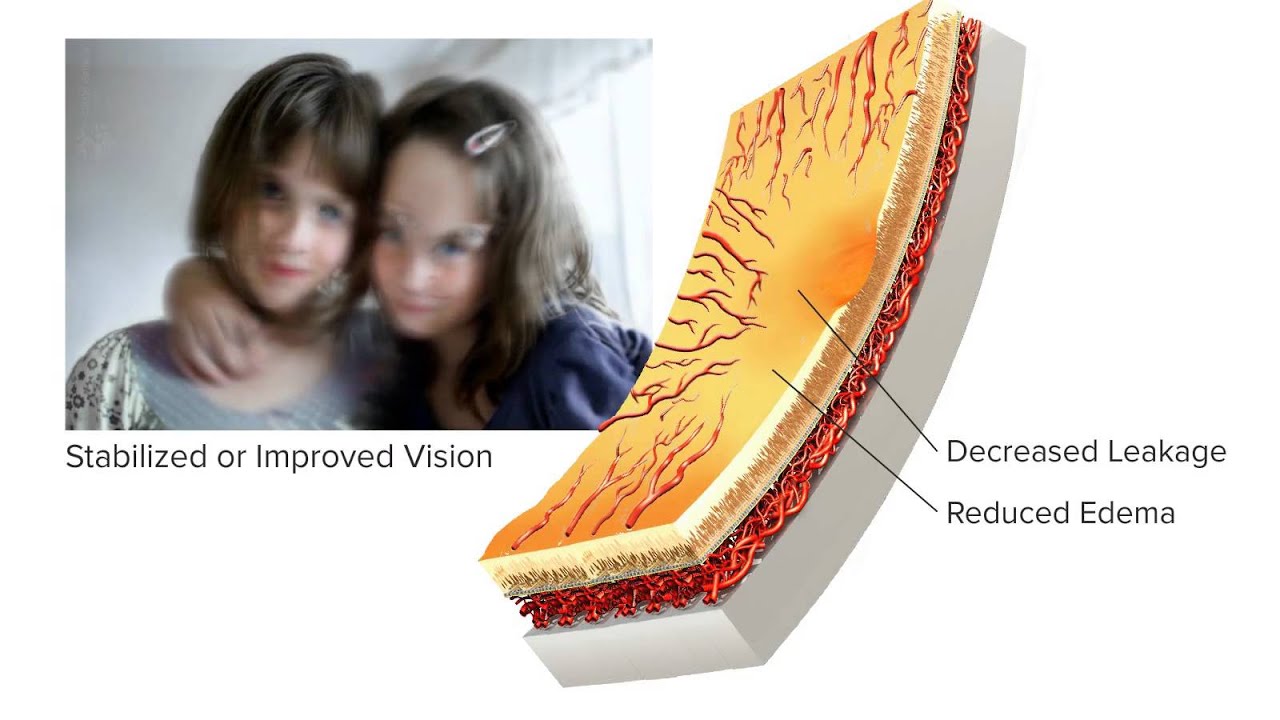 Stabilized or Improved Vision

Decreased Leakage

Reduced Edema